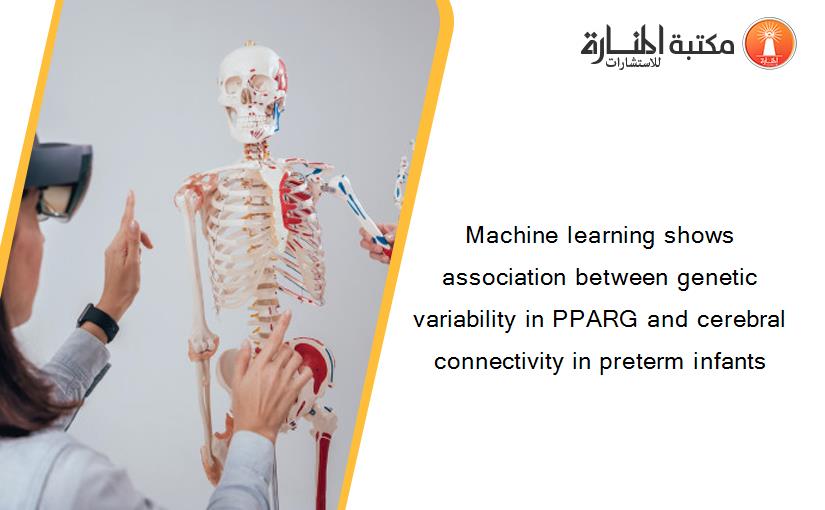 مكتبة المنارة للاستشارات

Machine learning shows association between genetic variability in PPARG and cerebral connectivity in preterm infants